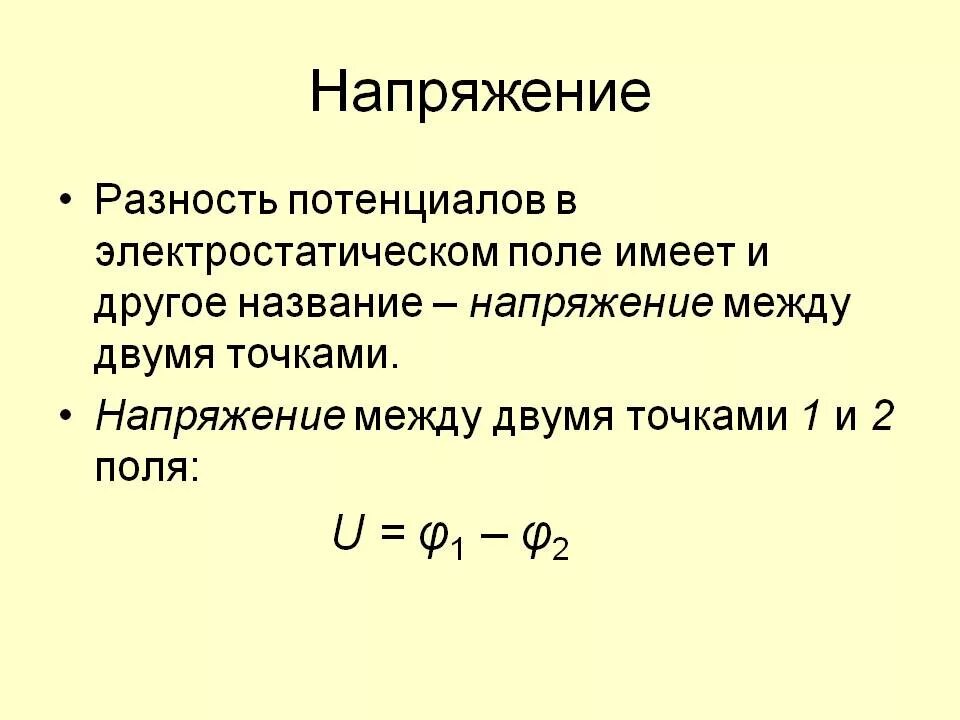 Напряжение

• Разность потенциалов в электростатическом поле имеет и другое название – напряжение между двумя точками.

• Напряжение между двумя точками 1 и 2 поля:

$U = \varphi_1 - \varphi_2$